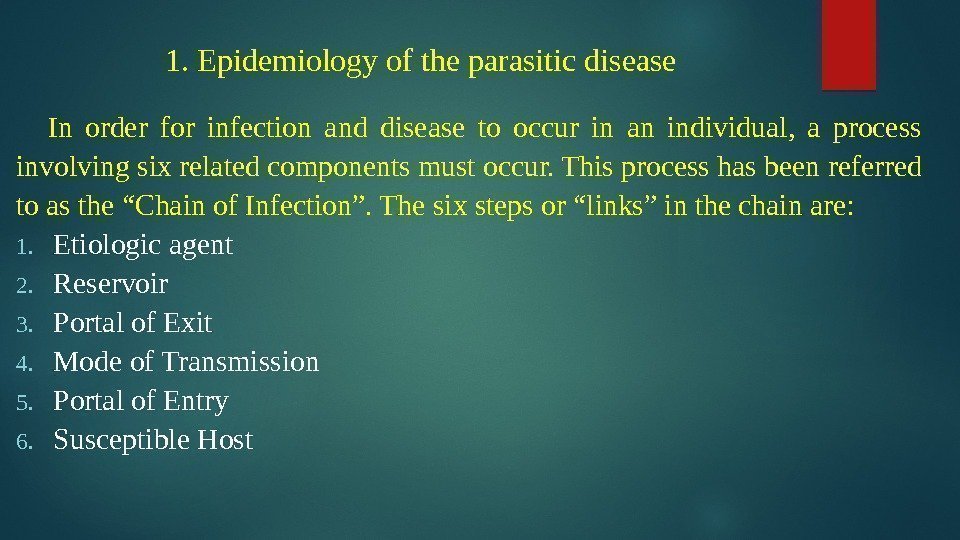 1. Epidemiology of the parasitic disease

In order for infection and disease to occur in an individual, a process involving six related components must occur. This process has been referred to as the “Chain of Infection”. The six steps or “links” in the chain are:

1. Etiologic agent
2. Reservoir
3. Portal of Exit
4. Mode of Transmission
5. Portal of Entry
6. Susceptible Host